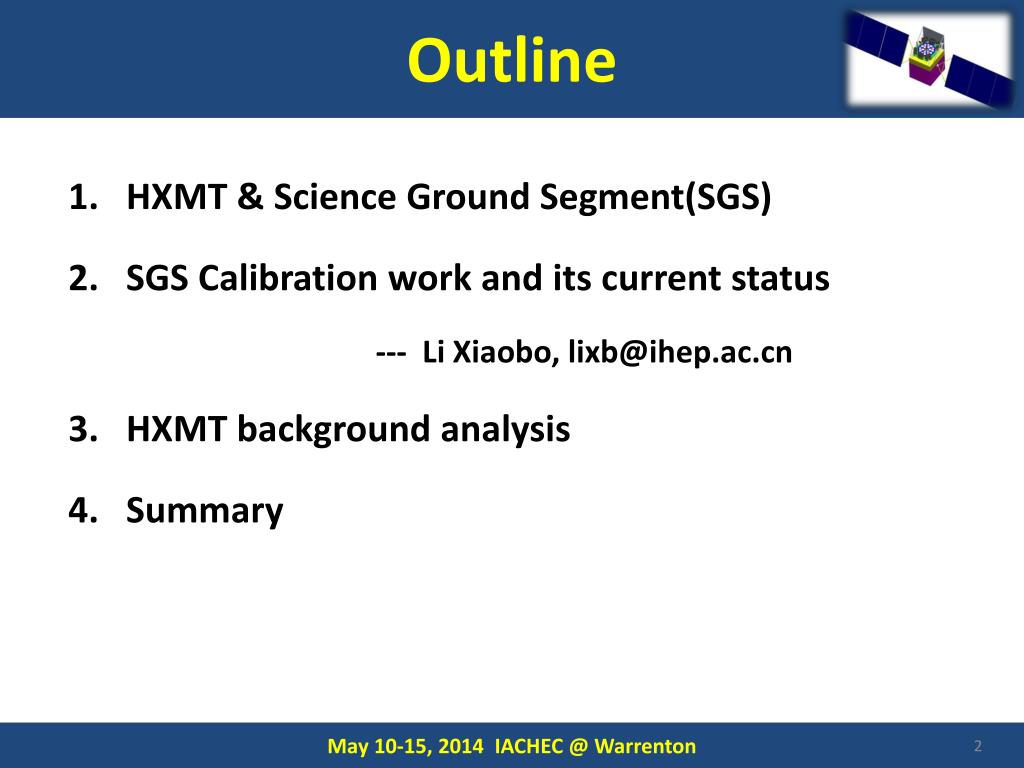 Outline

1. HXMT & Science Ground Segment(SGS)

2. SGS Calibration work and its current status

--- Li Xiaobo, lixb@ihep.ac.cn

3. HXMT background analysis

4. Summary

May 10-15, 2014 IACHEC @ Warrenton

2